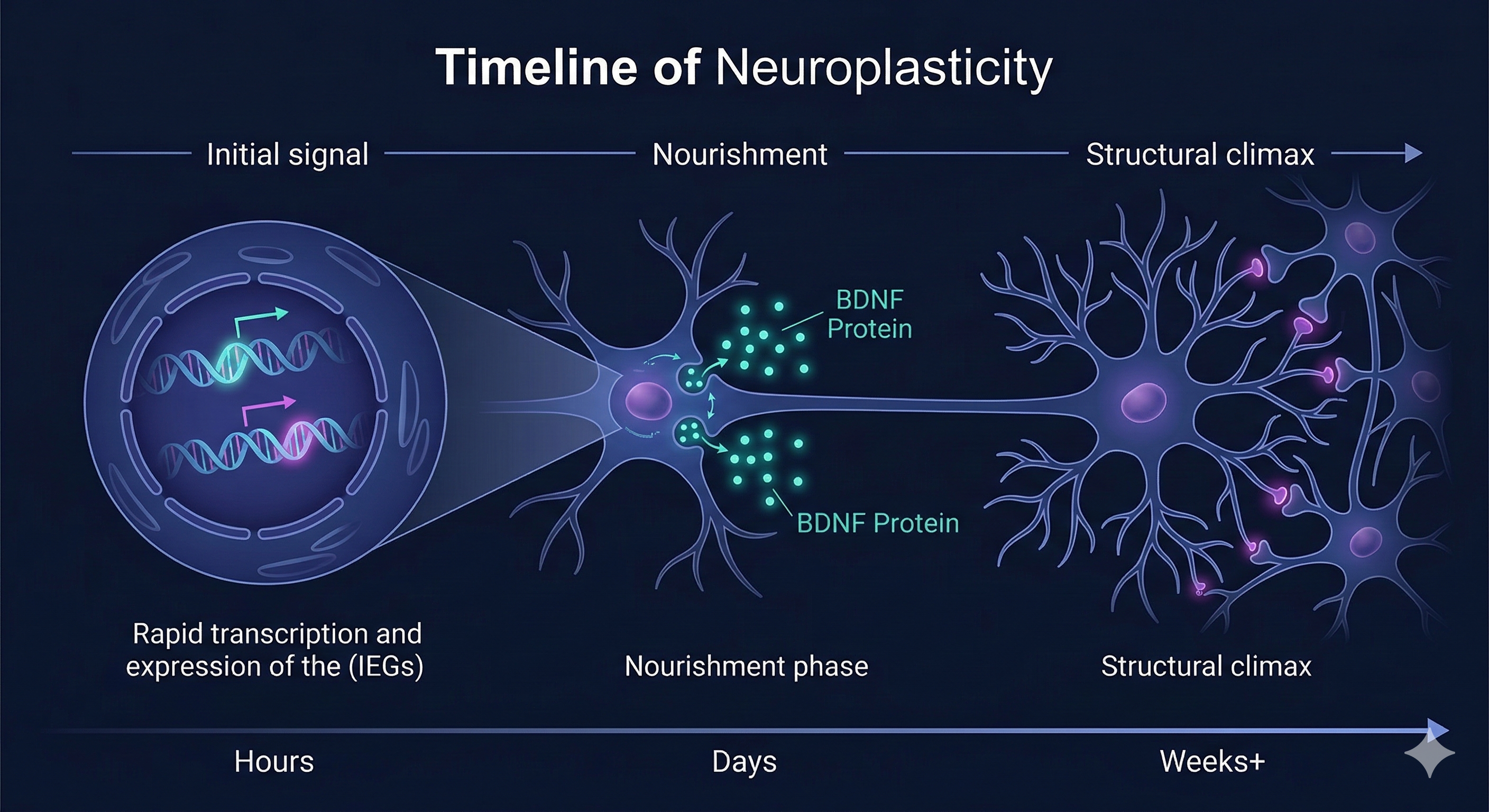 Timeline of Neuroplasticity

Initial signal

Nourishment

Structural climax

BDNF Protein

BDNF Protein

Rapid transcription and expression of the (IEGs)

Nourishment phase

Structural climax

Hours

Days

Weeks+